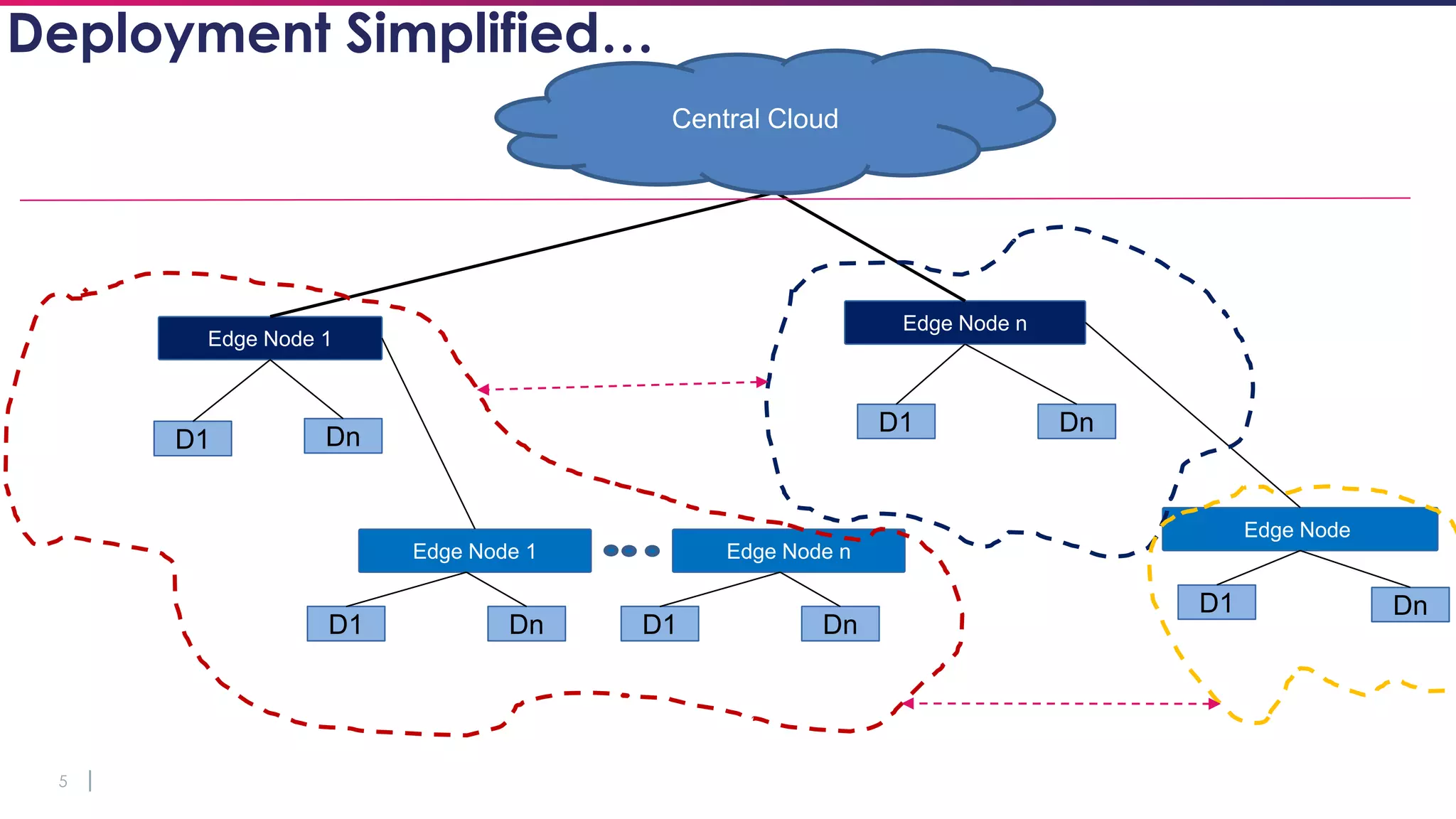 Deployment Simplified…

Central Cloud

Edge Node 1

D1

Dn

Edge Node n

D1

Dn

Edge Node 1

D1

Dn

Edge Node n

D1

Dn

Edge Node

D1

Dn

5